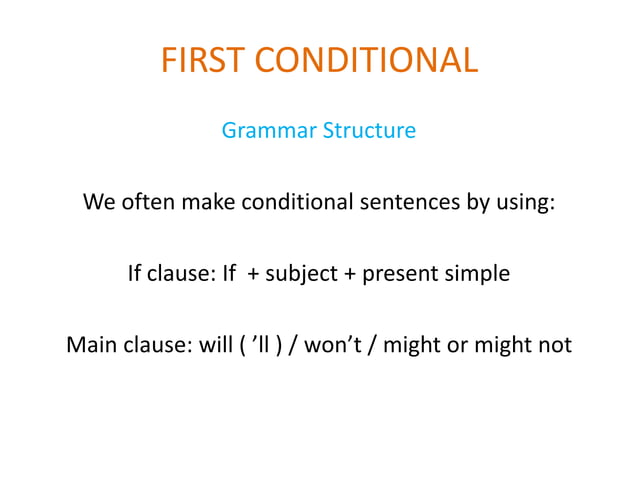 FIRST CONDITIONAL

Grammar Structure

We often make conditional sentences by using:

If clause: If + subject + present simple

Main clause: will ( ’ll ) / won’t / might or might not